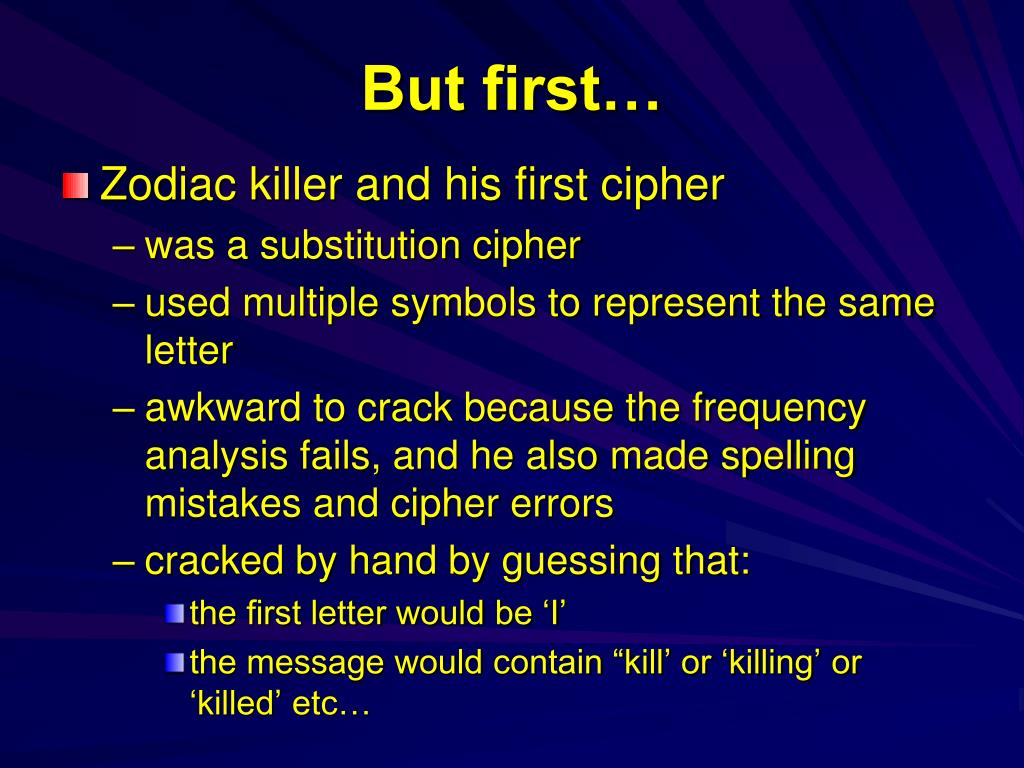 But first…

Zodiac killer and his first cipher

– was a substitution cipher

– used multiple symbols to represent the same letter

– awkward to crack because the frequency analysis fails, and he also made spelling mistakes and cipher errors

– cracked by hand by guessing that:

the first letter would be ‘I’

the message would contain “kill’ or ‘killing’ or ‘killed’ etc…